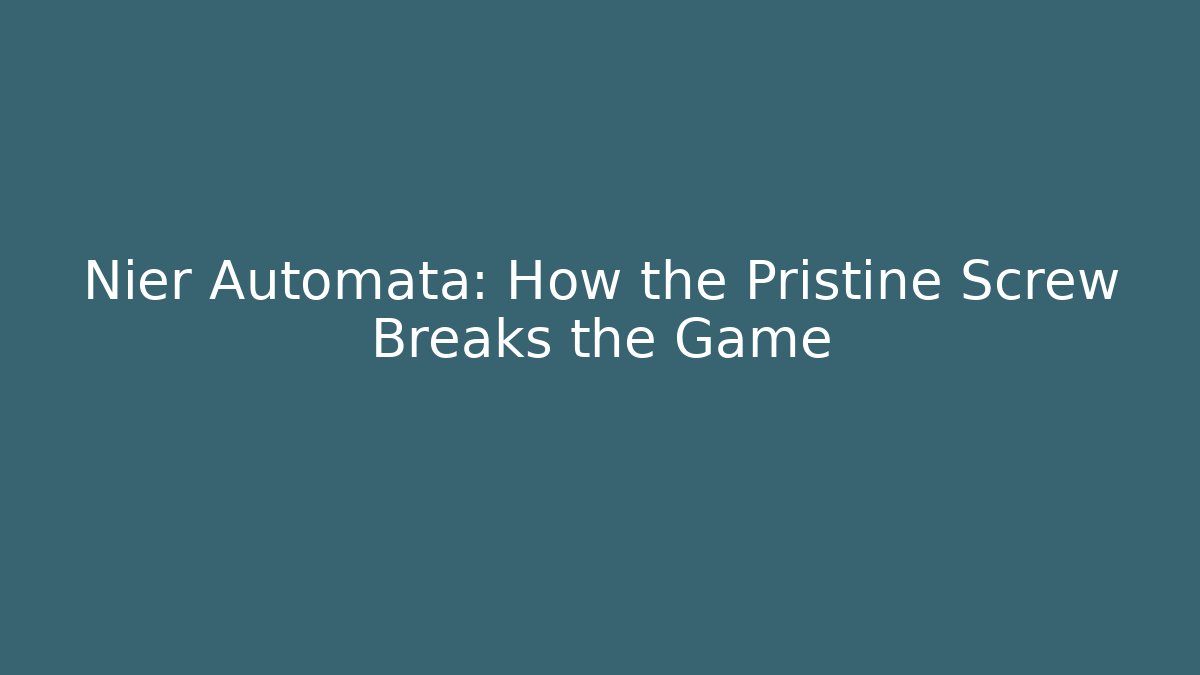 Nier Automata: How the Pristine Screw Breaks the Game